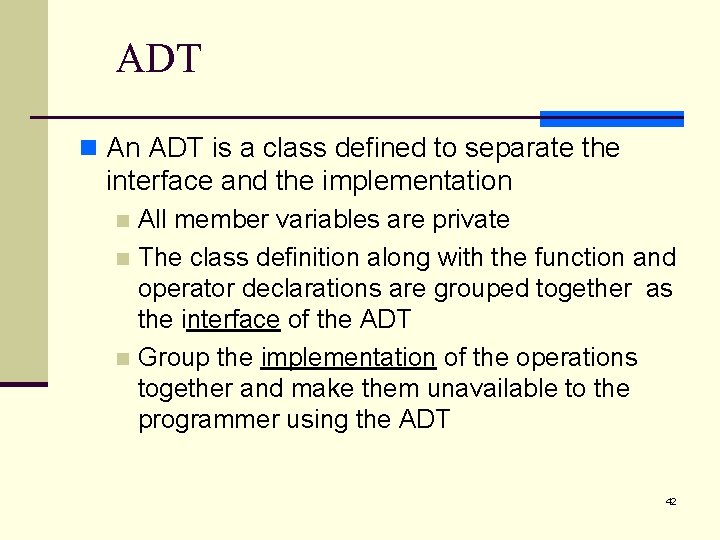 ADT

An ADT is a class defined to separate the interface and the implementation

All member variables are private

The class definition along with the function and operator declarations are grouped together as the interface of the ADT

Group the implementation of the operations together and make them unavailable to the programmer using the ADT

42